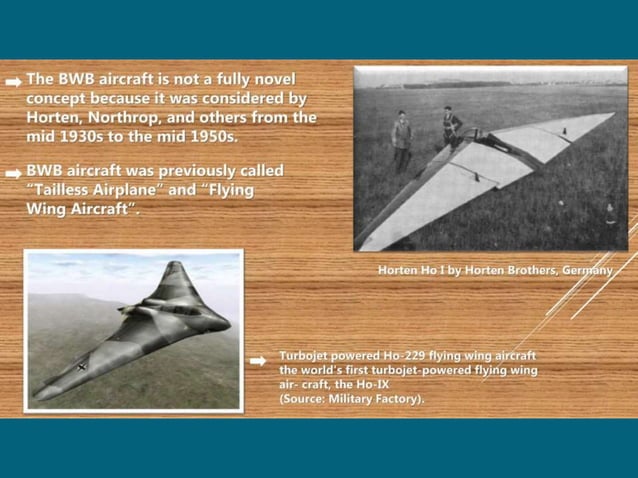 ➡ The BWB aircraft is not a fully novel concept because it was considered by Horten, Northrop, and others from the mid 1930s to the mid 1950s.

➡ BWB aircraft was previously called "Tailless Airplane" and "Flying Wing Aircraft".

Horten Ho I by Horten Brothers, Germany

➡ Turbojet powered Ho-229 flying wing aircraft the world's first turbojet-powered flying wing air- craft, the Ho-IX
(Source: Military Factory).